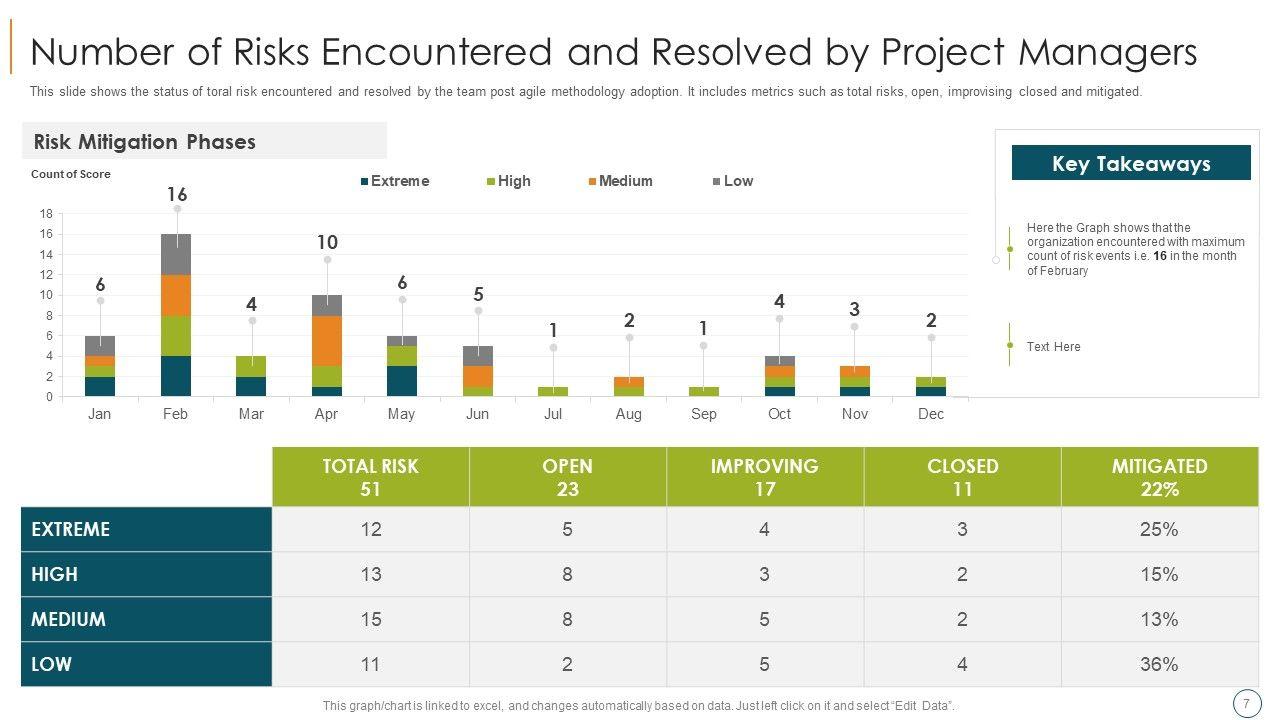 Number of Risks Encountered and Resolved by Project Managers

This slide shows the status of toral risk encountered and resolved by the team post agile methodology adoption. It includes metrics such as total risks, open, improvising closed and mitigated.

Risk Mitigation Phases

Count of Score

Extreme High Medium Low

18
16
14
12
10
8
6
4
2
0

6 16 4 10 6 5 1 2 1 4 3 2

Jan Feb Mar Apr May Jun Jul Aug Sep Oct Nov Dec

Key Takeaways

Here the Graph shows that the organization encountered with maximum count of risk events i.e. 16 in the month of February

Text Here

| | TOTAL RISK 51 | OPEN 23 | IMPROVING 17 | CLOSED 11 | MITIGATED 22% |
|---|---|---|---|---|---|
| EXTREME | 12 | 5 | 4 | 3 | 25% |
| HIGH | 13 | 8 | 3 | 2 | 15% |
| MEDIUM | 15 | 8 | 5 | 2 | 13% |
| LOW | 11 | 2 | 5 | 4 | 36% |

This graph/chart is linked to excel, and changes automatically based on data. Just left click on it and select "Edit Data".

7